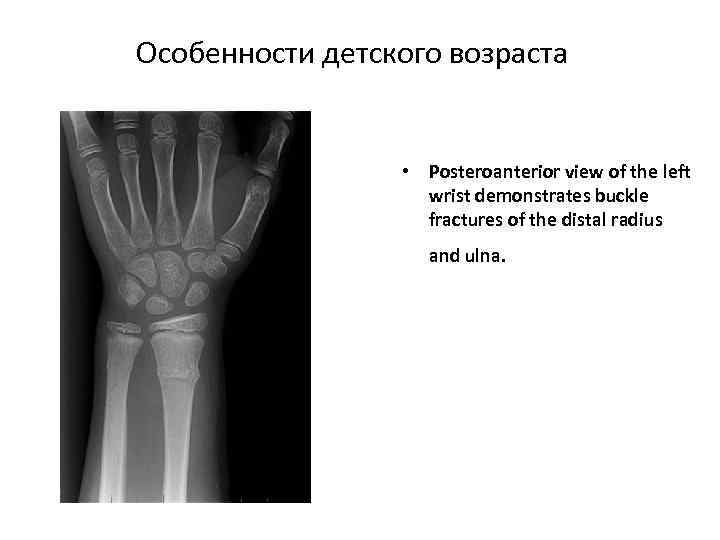 Особенности детского возраста

• Posteroanterior view of the left wrist demonstrates buckle fractures of the distal radius

and ulna.